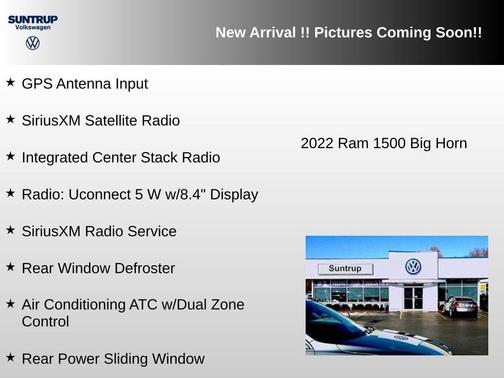 SUNTRUP
Volkswagen

New Arrival !! Pictures Coming Soon!!

★ GPS Antenna Input

★ SiriusXM Satellite Radio

★ Integrated Center Stack Radio

★ Radio: Uconnect 5 W w/8.4" Display

★ SiriusXM Radio Service

★ Rear Window Defroster

★ Air Conditioning ATC w/Dual Zone Control

★ Rear Power Sliding Window

2022 Ram 1500 Big Horn

Suntrup